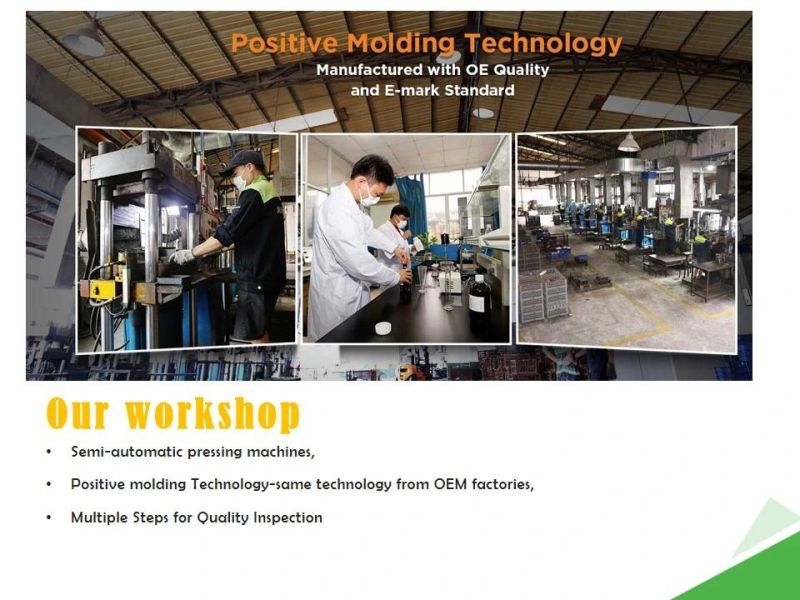 Positive Molding Technology
Manufactured with OE Quality
and E-mark Standard

Our workshop

• Semi-automatic pressing machines,
• Positive molding Technology-same technology from OEM factories,
• Multiple Steps for Quality Inspection